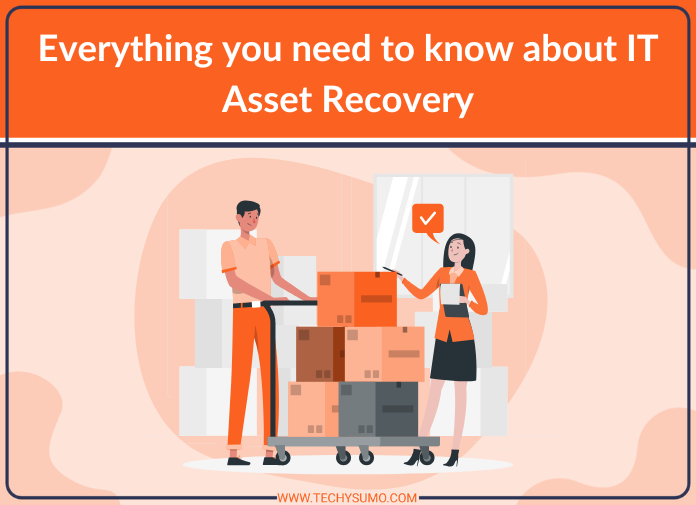 Everything you need to know about IT Asset Recovery

WWW.TECHYSUMO.COM